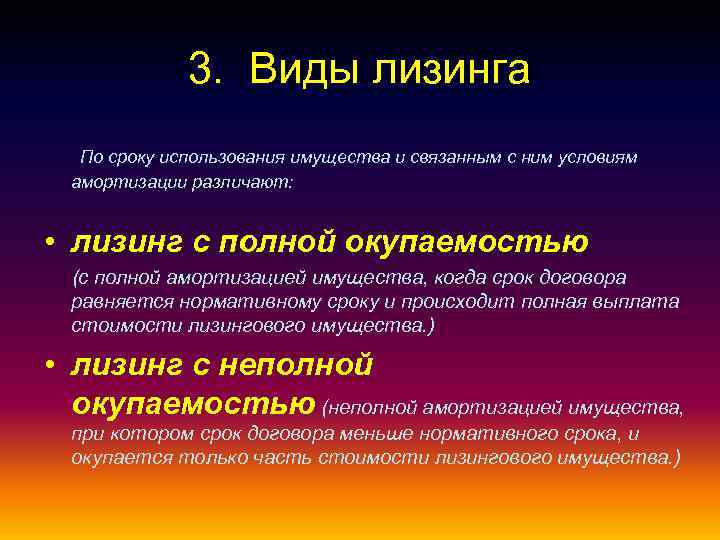 3. Виды лизинга

По сроку использования имущества и связанным с ним условиям амортизации различают:

• лизинг с полной окупаемостью (с полной амортизацией имущества, когда срок договора равняется нормативному сроку и происходит полная выплата стоимости лизингового имущества.)

• лизинг с неполной окупаемостью (неполной амортизацией имущества, при котором срок договора меньше нормативного срока, и окупается только часть стоимости лизингового имущества.)